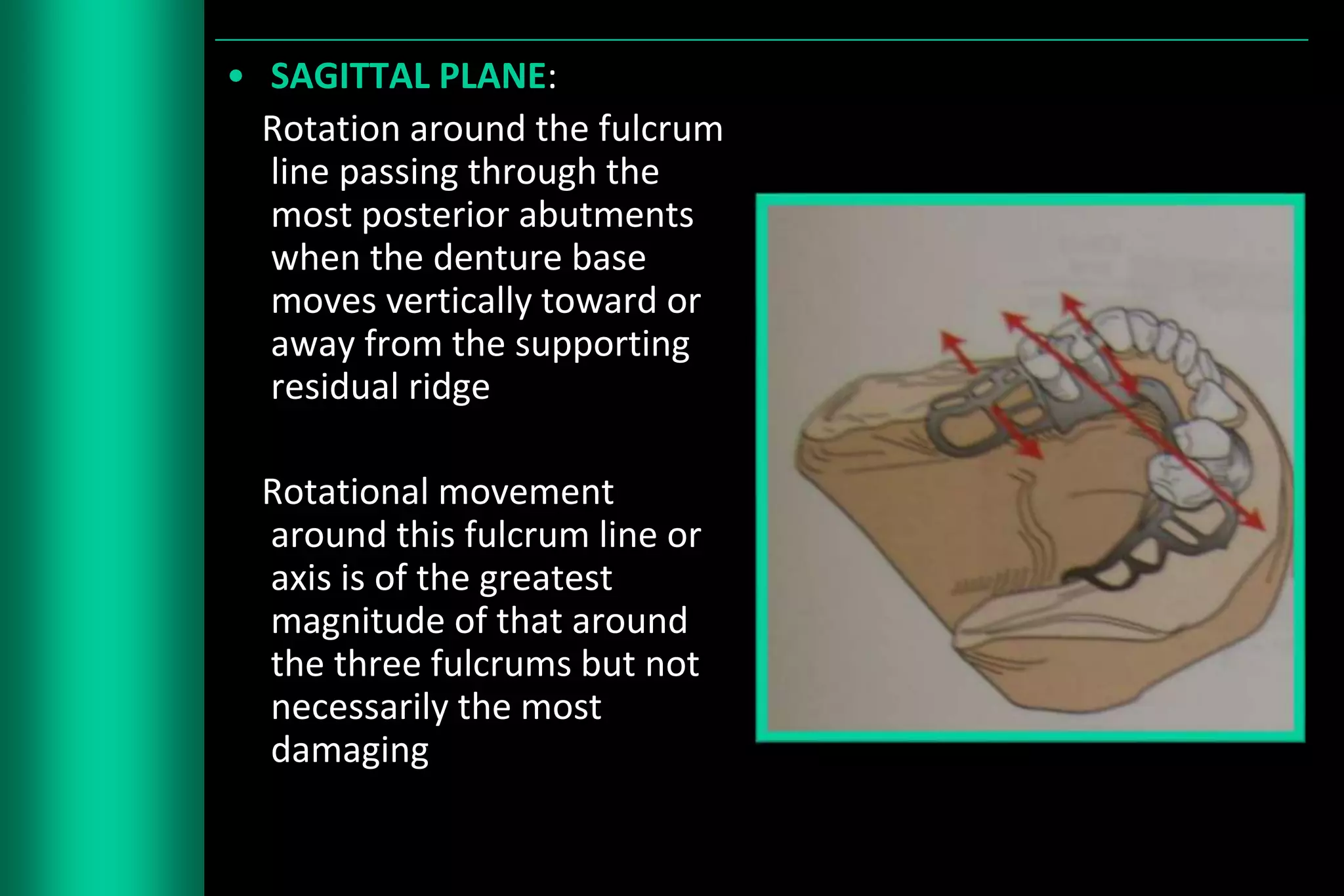 • SAGITTAL PLANE:

Rotation around the fulcrum line passing through the most posterior abutments when the denture base moves vertically toward or away from the supporting residual ridge

Rotational movement around this fulcrum line or axis is of the greatest magnitude of that around the three fulcrums but not necessarily the most damaging